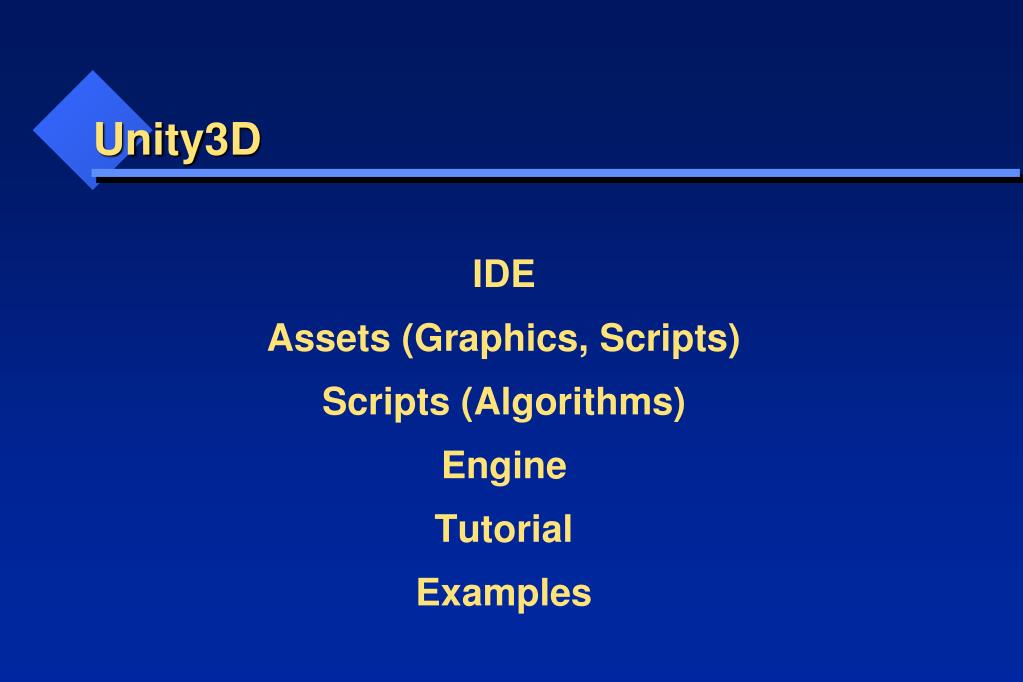 Unity3D

IDE

Assets (Graphics, Scripts)

Scripts (Algorithms)

Engine

Tutorial

Examples